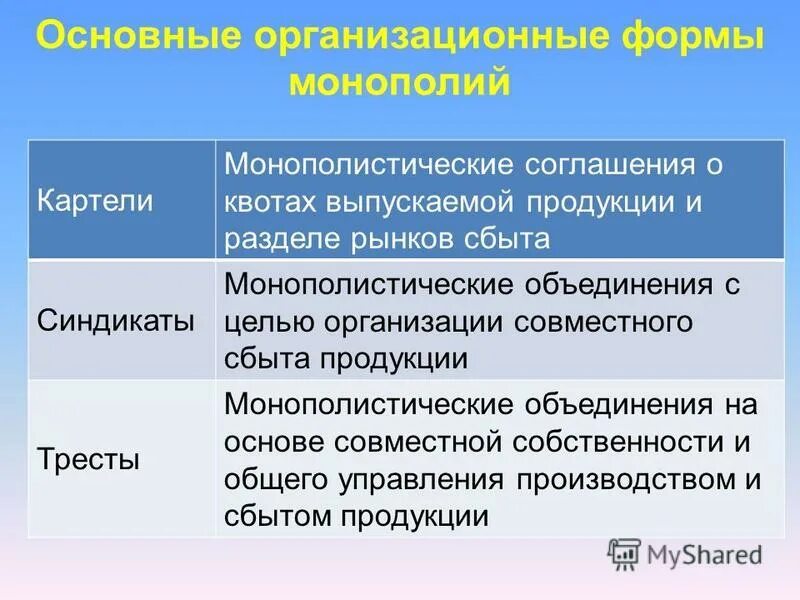 Основные организационные формы монополий

| Картели | Монополистические соглашения о квотах выпускаемой продукции и разделе рынков сбыта |
|---|---|
| Синдикаты | Монополистические объединения с целью организации совместного сбыта продукции |
| Тресты | Монополистические объединения на основе совместной собственности и общего управления производством и сбытом продукции |

MyShared